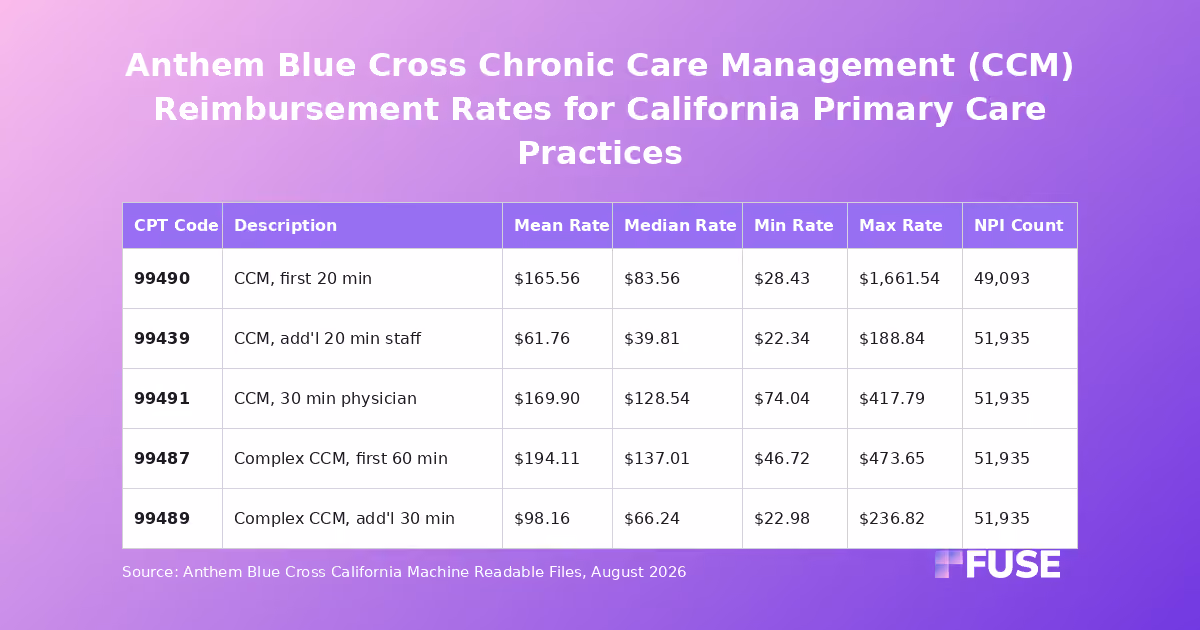 Anthem Blue Cross Chronic Care Management (CCM) Reimbursement Rates for California Primary Care Practices

| CPT Code | Description | Mean Rate | Median Rate | Min Rate | Max Rate | NPI Count |
|---|---|---|---|---|---|---|
| 99490 | CCM, first 20 min | \$165.56 | \$83.56 | \$28.43 | \$1,661.54 | 49,093 |
| 99439 | CCM, add'l 20 min staff | \$61.76 | \$39.81 | \$22.34 | \$188.84 | 51,935 |
| 99491 | CCM, 30 min physician | \$169.90 | \$128.54 | \$74.04 | \$417.79 | 51,935 |
| 99487 | Complex CCM, first 60 min | \$194.11 | \$137.01 | \$46.72 | \$473.65 | 51,935 |
| 99489 | Complex CCM, add'l 30 min | \$98.16 | \$66.24 | \$22.98 | \$236.82 | 51,935 |

Source: Anthem Blue Cross California Machine Readable Files, August 2026

FUSE